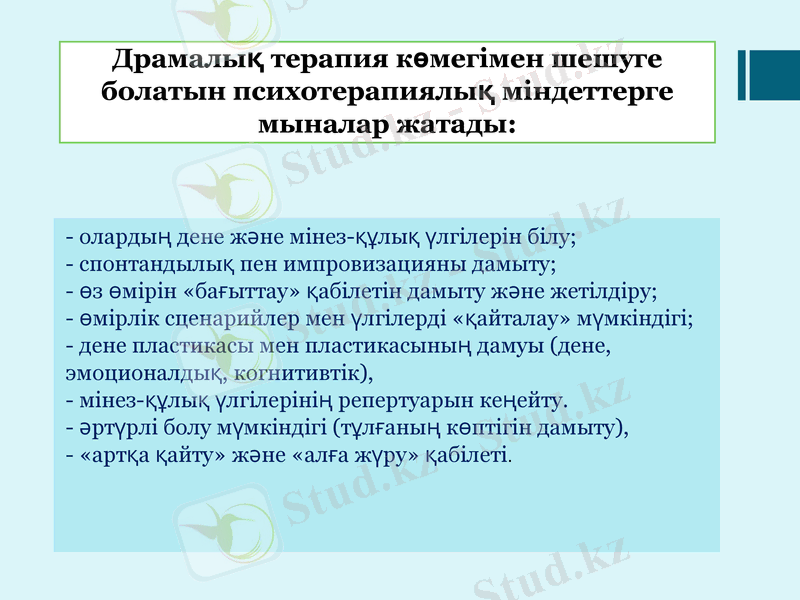 Драмалық терапия көмегімен шешуге болатын психотерапиялық міндеттерге мыналар жатады:

- олардың дене және мінез-құлық үлгілерін білу;
- спонтандылық пен импровизацияны дамыту;
- өз өмірін «бағыттау» қабілетін дамыту және жетілдіру;
- өмірлік сценарийлер мен үлгілерді «қайталау» мүмкіндігі;
- дене пластикасы мен пластикасының дамуы (дене, эмоционалдық, когнитивтік),
- мінез-құлық үлгілерінің репертуарын кеңейту.
- әртүрлі болу мүмкіндігі (тұлғаның көптігін дамыту),
- «артқа қайту» және «алға жүру» қабілеті.

Stud.kz